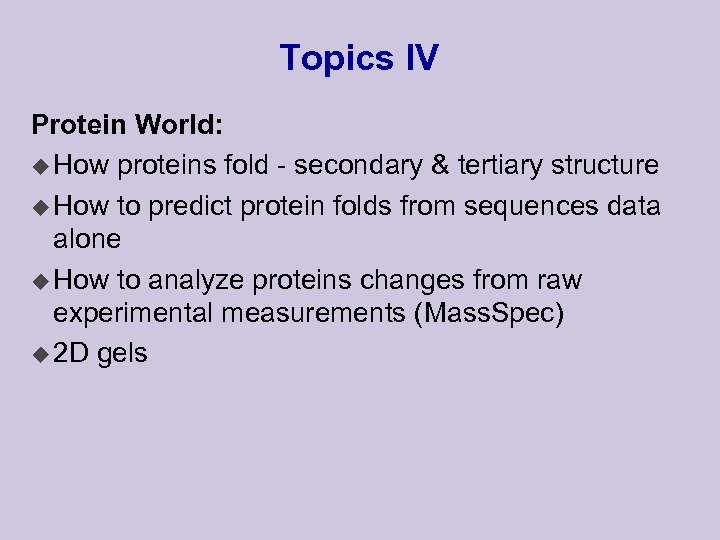 Topics IV

Protein World:

◆ How proteins fold - secondary & tertiary structure

◆ How to predict protein folds from sequences data alone

◆ How to analyze proteins changes from raw experimental measurements (MassSpec)

◆ 2D gels